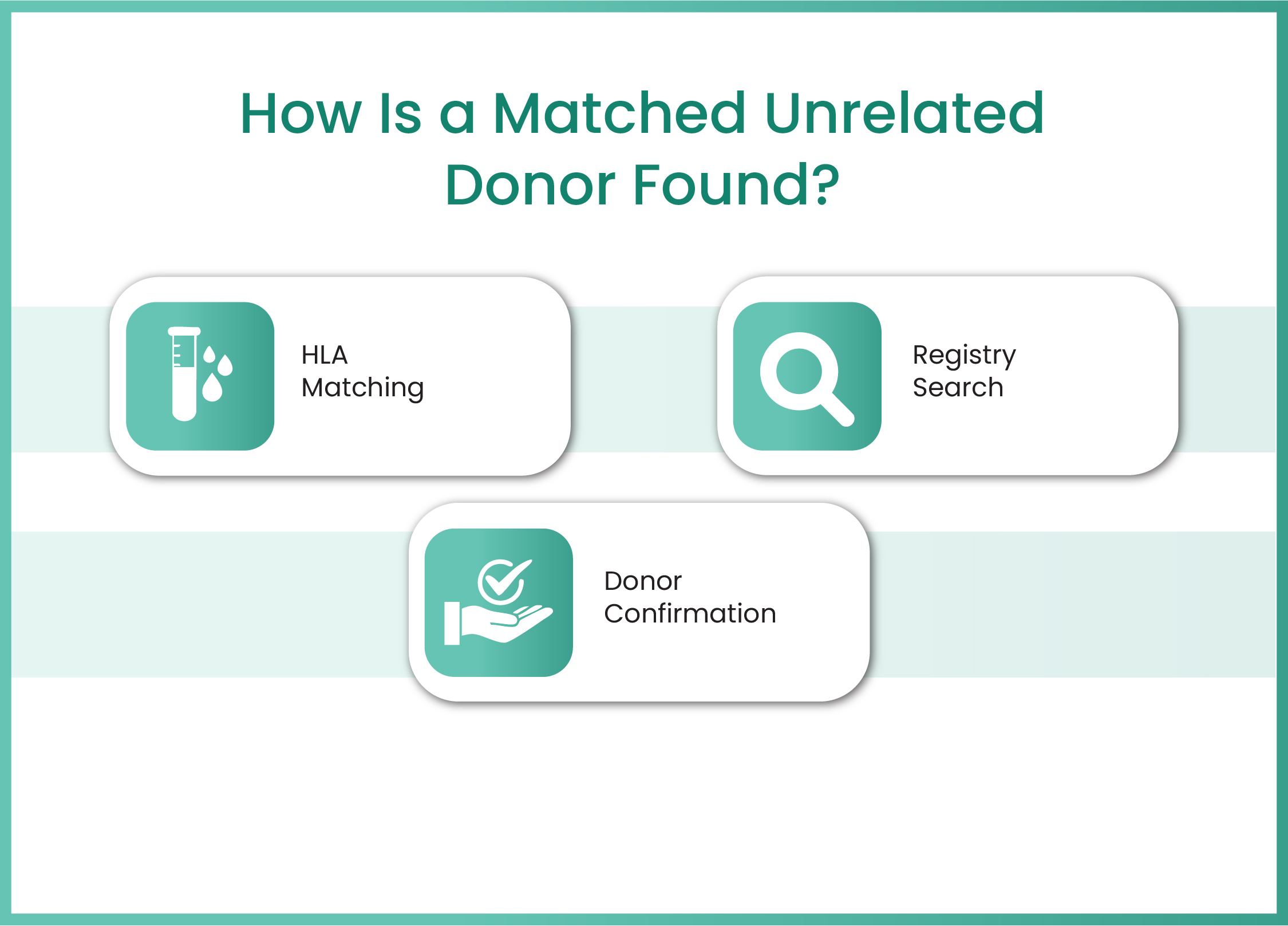 How Is a Matched Unrelated Donor Found?

HLA Matching

Registry Search

Donor Confirmation